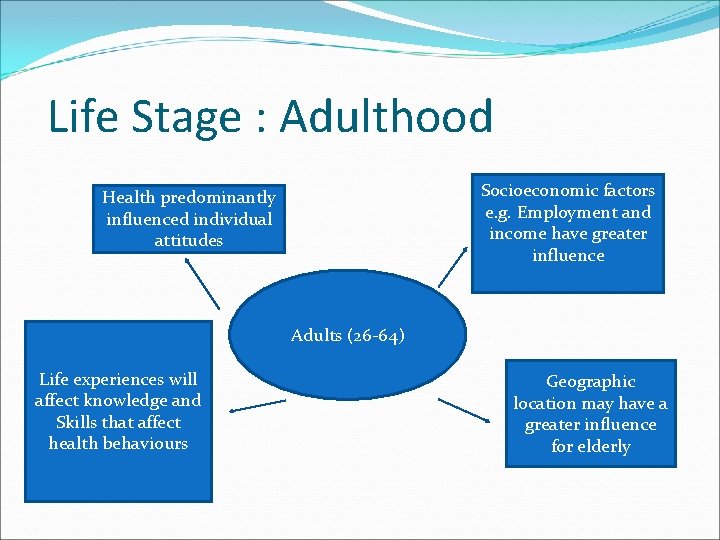 Life Stage : Adulthood

Health predominantly influenced individual attitudes

Socioeconomic factors e.g. Employment and income have greater influence

Adults (26-64)

Life experiences will affect knowledge and Skills that affect health behaviours

Geographic location may have a greater influence for elderly